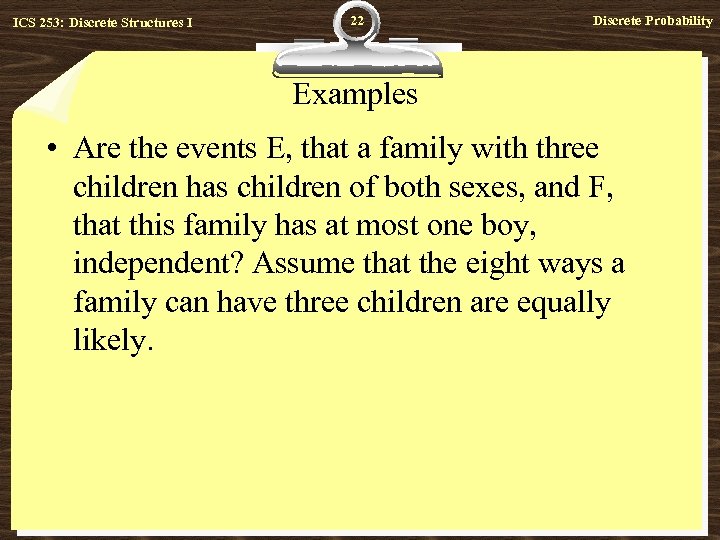 ICS 253: Discrete Structures I

22

Discrete Probability

Examples

• Are the events E, that a family with three children has children of both sexes, and F, that this family has at most one boy, independent? Assume that the eight ways a family can have three children are equally likely.